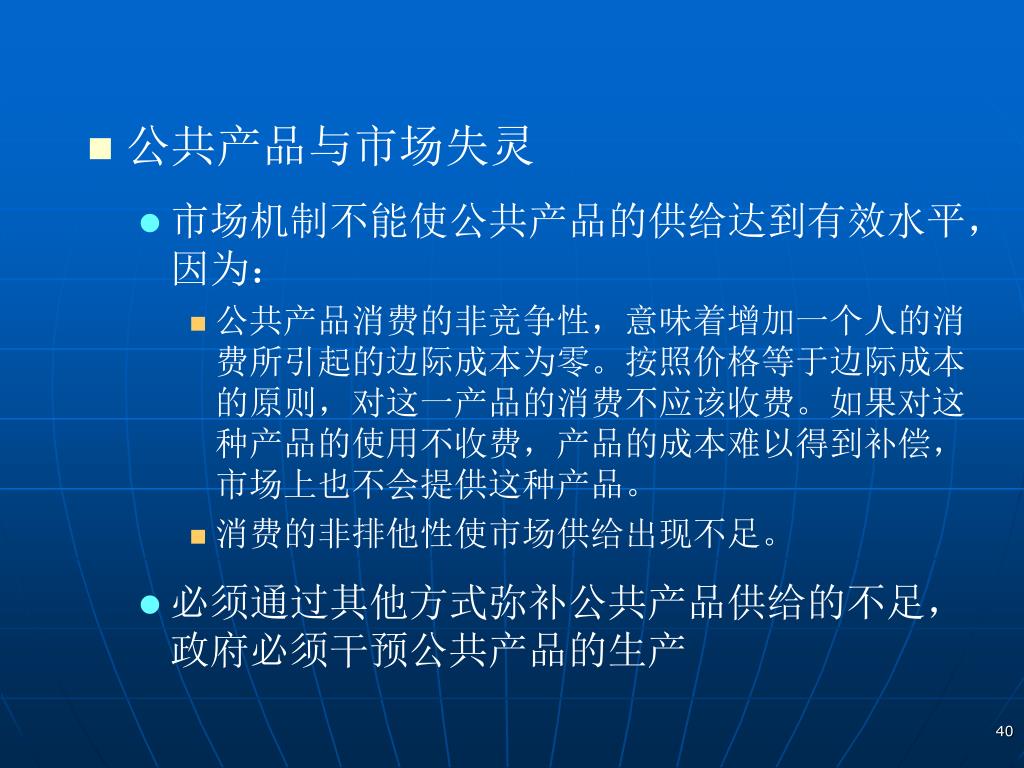 公共产品与市场失灵

市场机制不能使公共产品的供给达到有效水平，因为：

公共产品消费的非竞争性，意味着增加一个人的消费所引起的边际成本为零。按照价格等于边际成本的原则，对这一产品的消费不应该收费。如果对这种产品的使用不收费，产品的成本难以得到补偿，市场上也不会提供这种产品。

消费的非排他性使市场供给出现不足。

必须通过其他方式弥补公共产品供给的不足，政府必须干预公共产品的生产

40